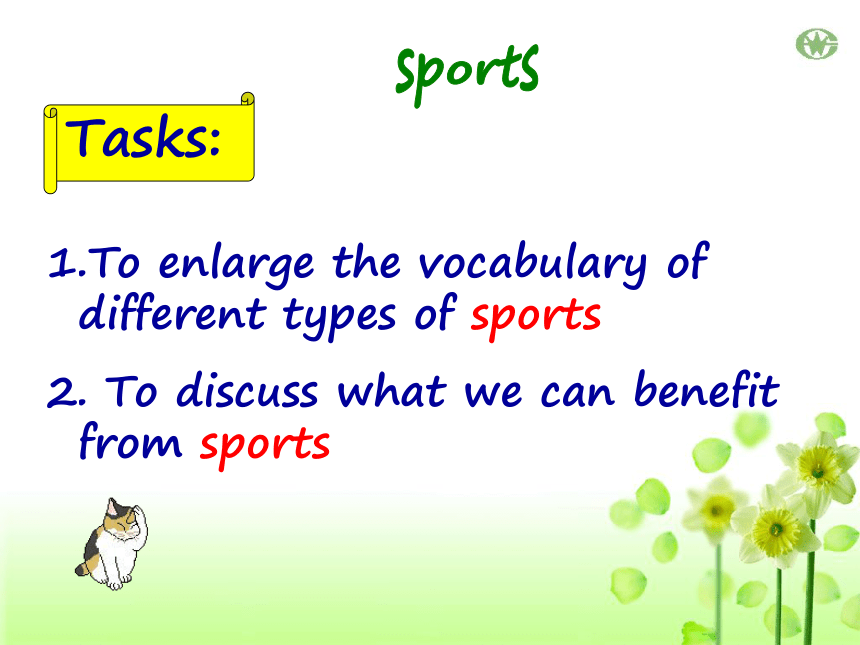 SportS

Tasks:

1.To enlarge the vocabulary of different types of sports

2. To discuss what we can benefit from sports